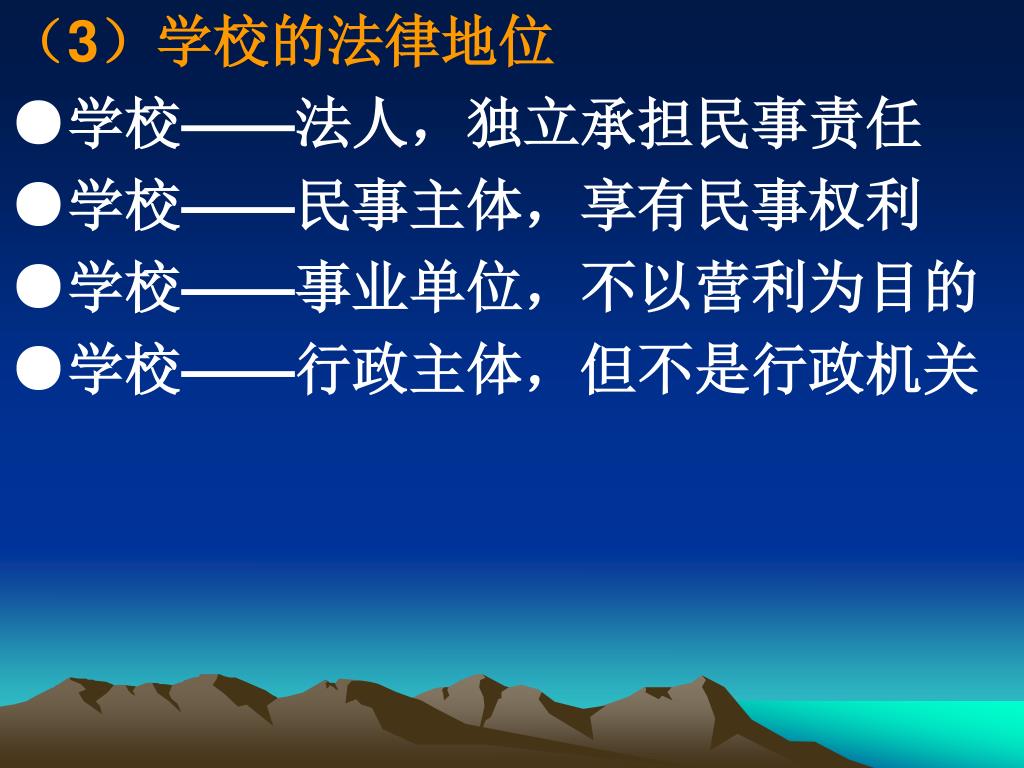 （3）学校的法律地位

●学校——法人，独立承担民事责任

●学校——民事主体，享有民事权利

●学校——事业单位，不以营利为目的

●学校——行政主体，但不是行政机关